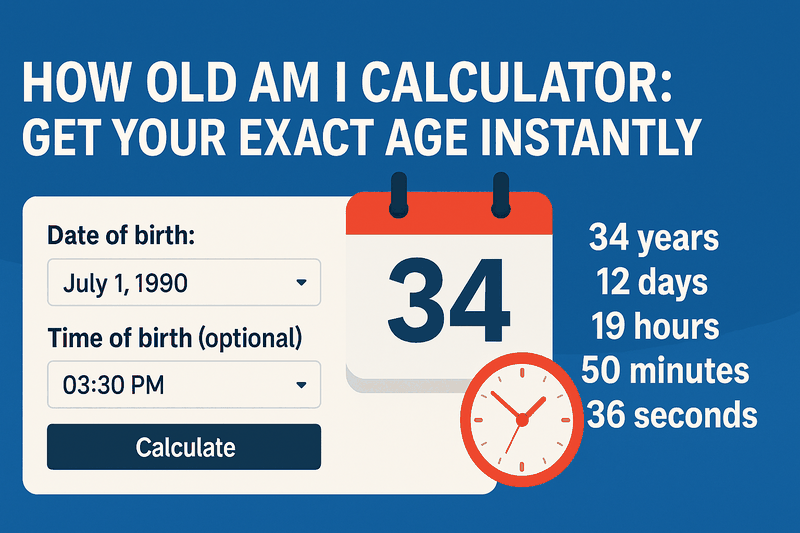 HOW OLD AM I CALCULATOR:
GET YOUR EXACT AGE INSTANTLY

Date of birth:

July 1, 1990

Time of birth (optional)

03:30 PM

Calculate

34

34 years
12 days
19 hours
50 minutes
36 seconds